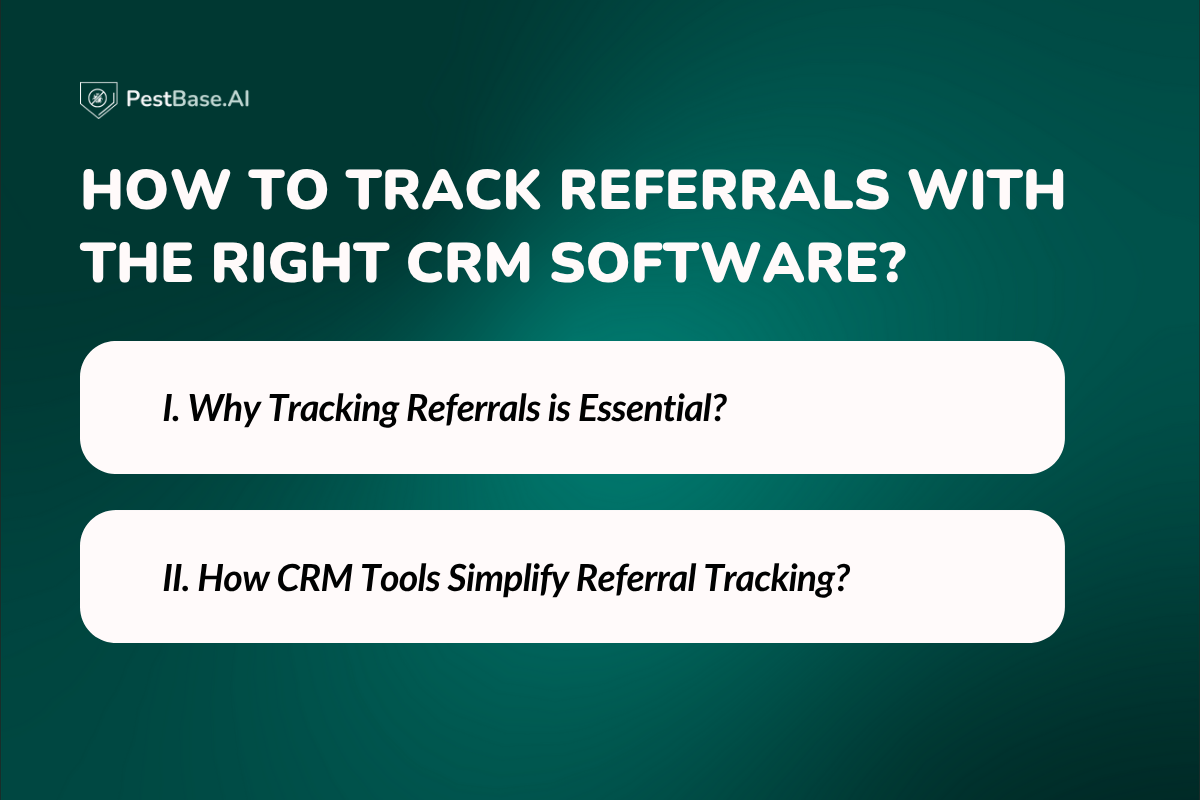 PestBase.AI

HOW TO TRACK REFERRALS WITH THE RIGHT CRM SOFTWARE?

I. Why Tracking Referrals is Essential?

II. How CRM Tools Simplify Referral Tracking?